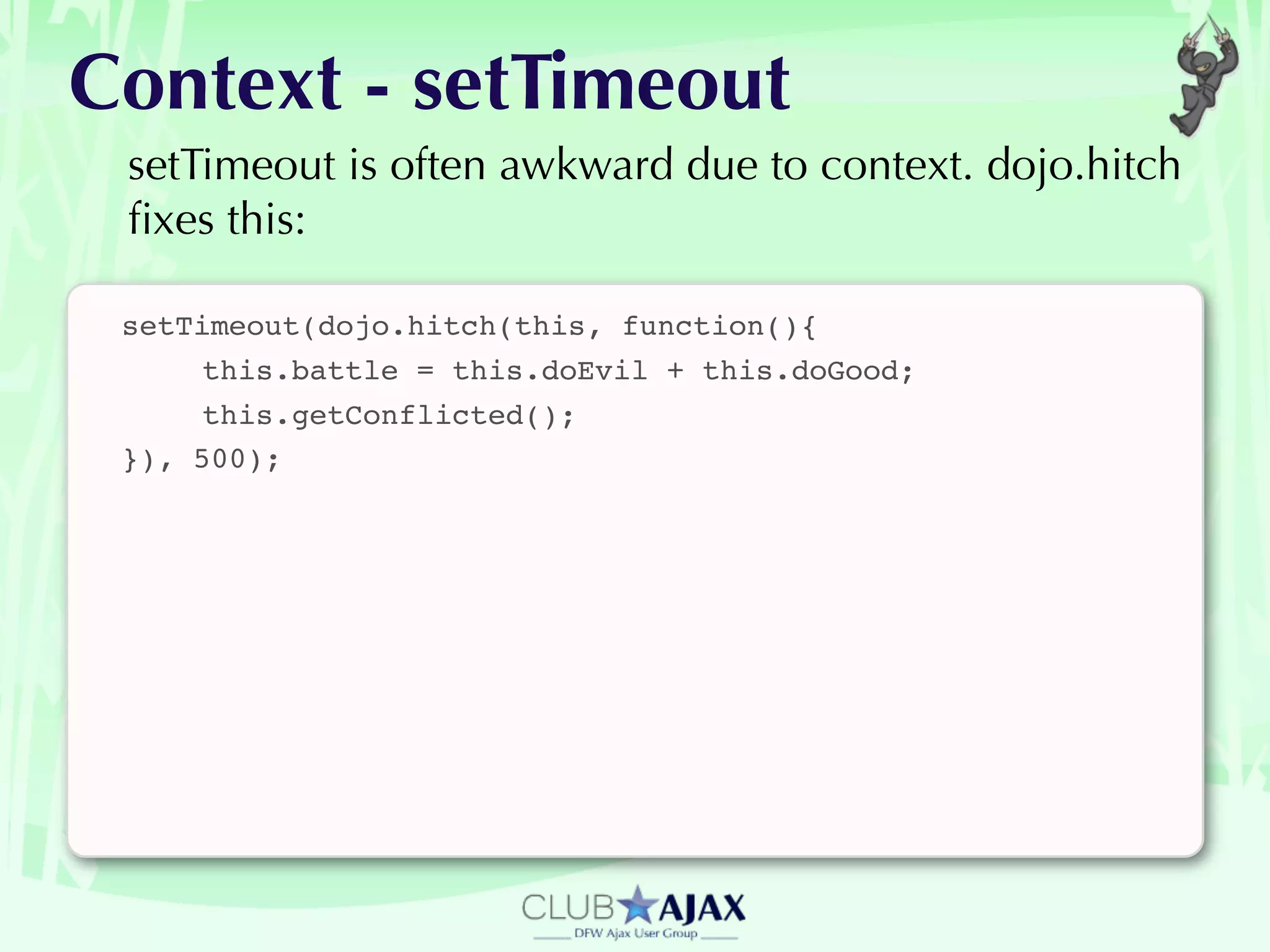 Context - setTimeout

setTimeout is often awkward due to context. dojo.hitch fixes this:

setTimeout(dojo.hitch(this, function(){
    this.battle = this.doEvil + this.doGood;
    this.getConflicted();
}), 500);

CLUB AJAX
DFW Ajax User Group